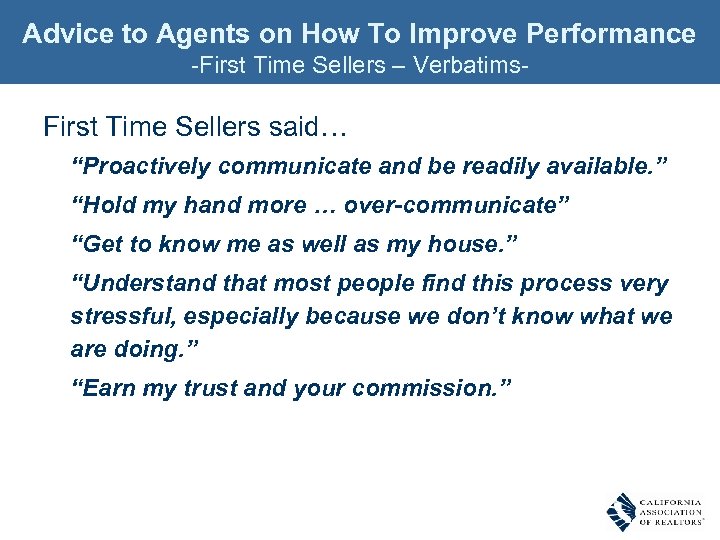 Advice to Agents on How To Improve Performance
-First Time Sellers – Verbatims-

First Time Sellers said…

“Proactively communicate and be readily available.”

“Hold my hand more … over-communicate”

“Get to know me as well as my house.”

“Understand that most people find this process very stressful, especially because we don’t know what we are doing.”

“Earn my trust and your commission.”

CALIFORNIA ASSOCIATION OF REALTORS®